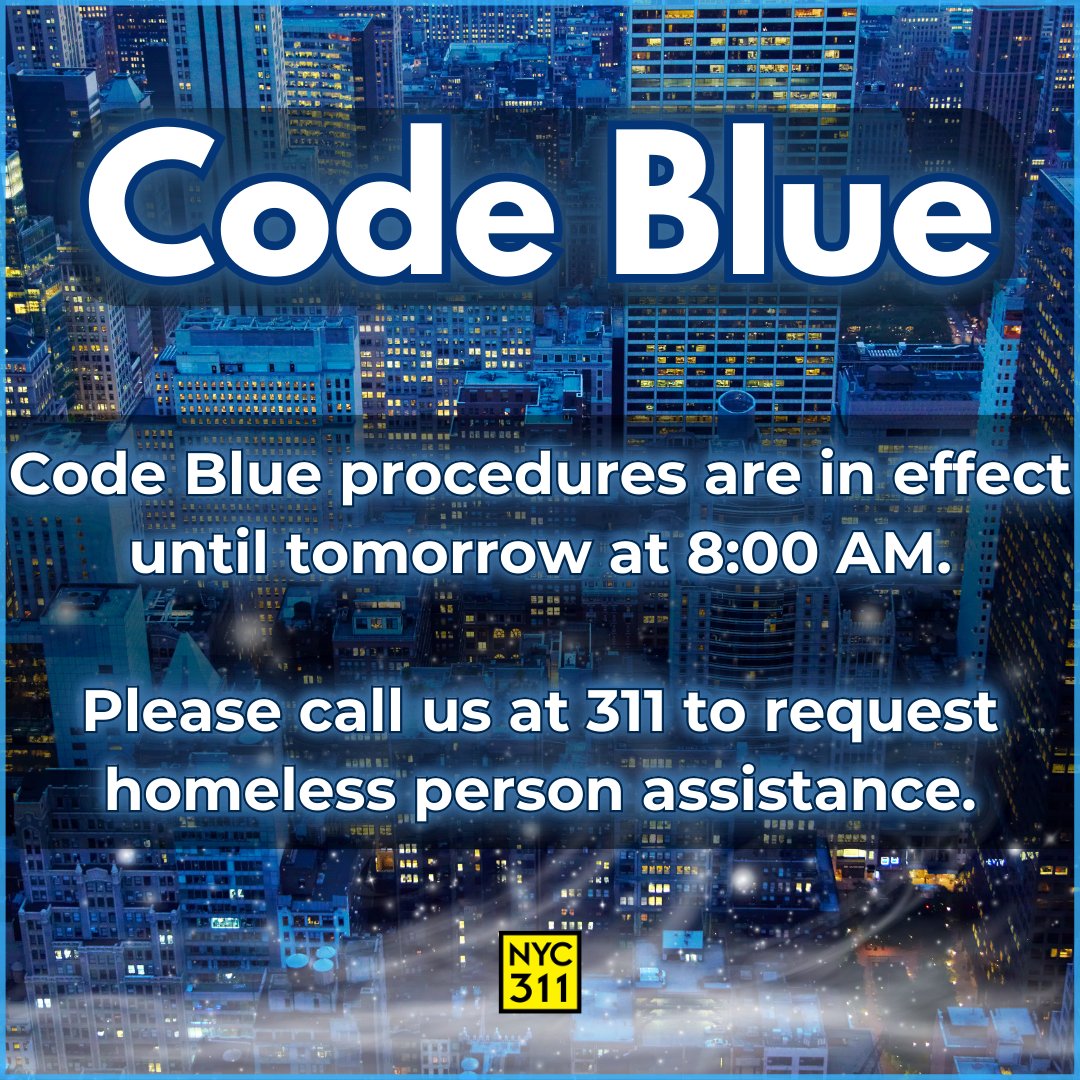 Code Blue

Code Blue procedures are in effect until tomorrow at 8:00 AM.

Please call us at 311 to request homeless person assistance.

NYC
311